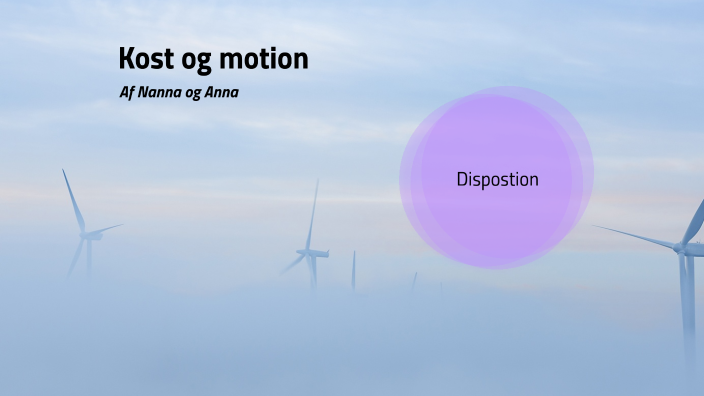 Kost og motion

Af Nanna og Anna

Dispostion